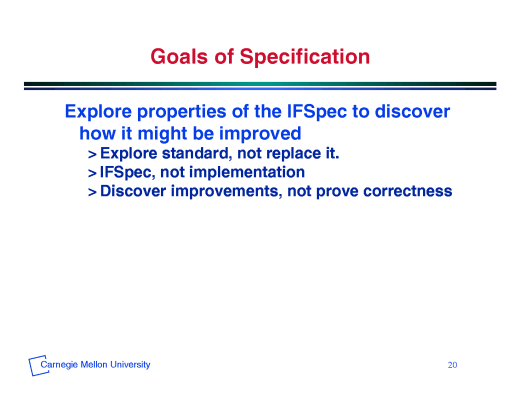 Goals of Specification

Explore properties of the IFSpec to discover how it might be improved

> Explore standard, not replace it.

> IFSpec, not implementation

> Discover improvements, not prove correctness

Carnegie Mellon University

20